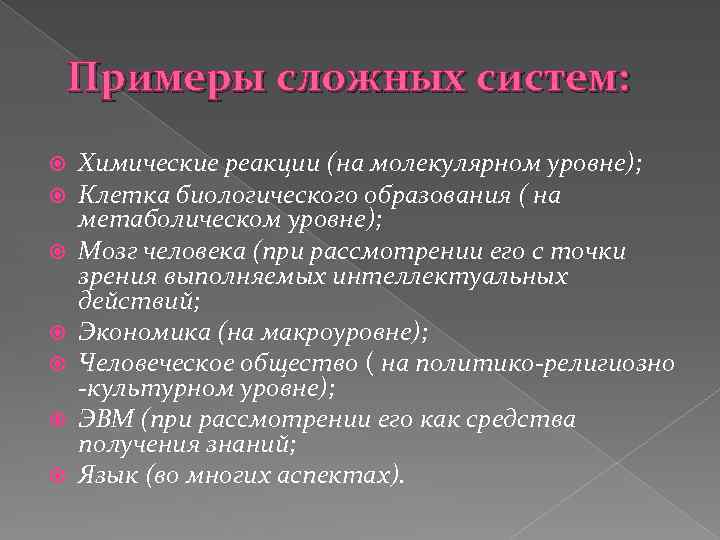 Примеры сложных систем:

Химические реакции (на молекулярном уровне);

Клетка биологического образования ( на метаболическом уровне);

Мозг человека (при рассмотрении его с точки зрения выполняемых интеллектуальных действий;

Экономика (на макроуровне);

Человеческое общество ( на политико-религиозно -культурном уровне);

ЭВМ (при рассмотрении его как средства получения знаний;

Язык (во многих аспектах).